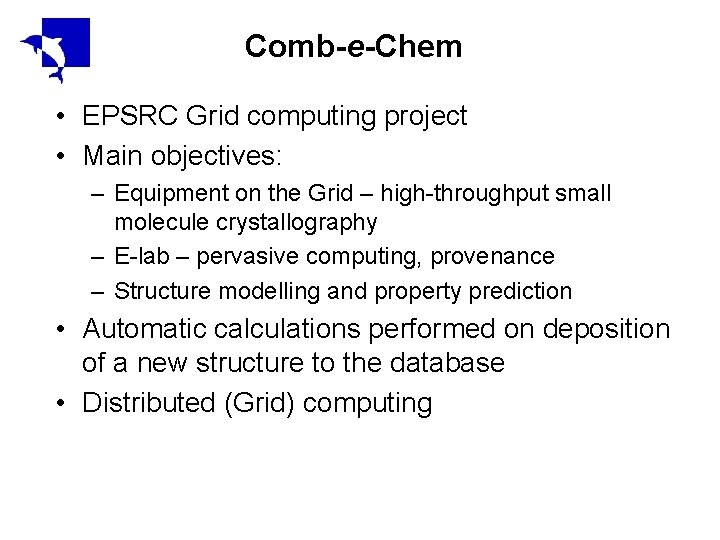 Comb-e-Chem

• EPSRC Grid computing project
• Main objectives:
  – Equipment on the Grid – high-throughput small molecule crystallography
  – E-lab – pervasive computing, provenance
  – Structure modelling and property prediction
• Automatic calculations performed on deposition of a new structure to the database
• Distributed (Grid) computing